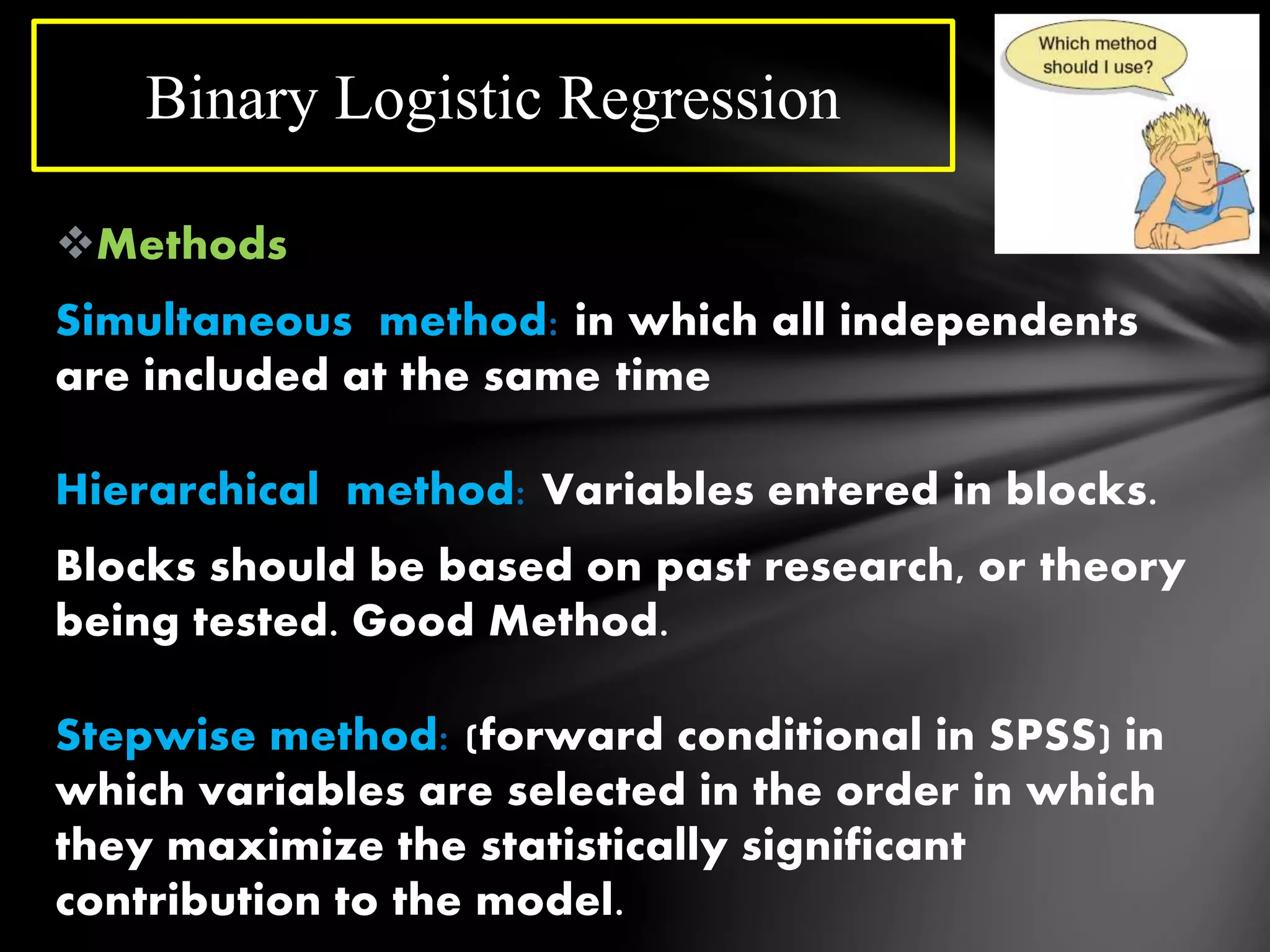 Binary Logistic Regression

Which method should I use?

❖Methods

Simultaneous method: in which all independents are included at the same time

Hierarchical method: Variables entered in blocks.

Blocks should be based on past research, or theory being tested. Good Method.

Stepwise method: (forward conditional in SPSS) in which variables are selected in the order in which they maximize the statistically significant contribution to the model.